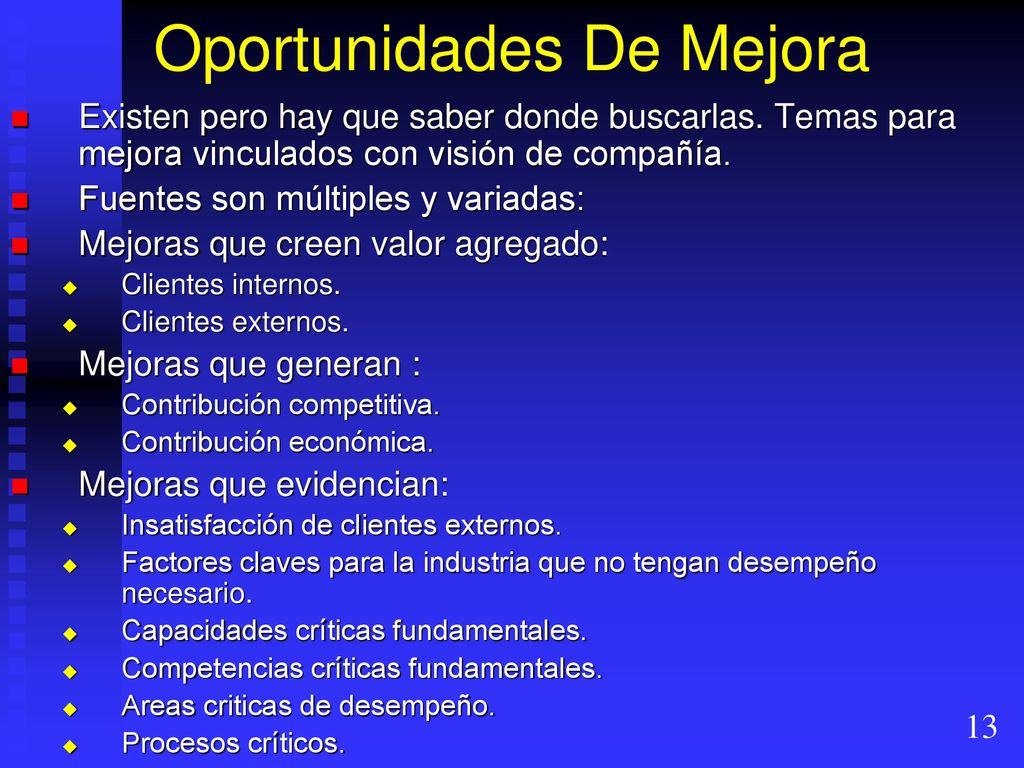 Oportunidades De Mejora

Existen pero hay que saber donde buscarlas. Temas para mejora vinculados con visión de compañía.
Fuentes son múltiples y variadas:
Mejoras que creen valor agregado:
Clientes internos.
Clientes externos.
Mejoras que generan :
Contribución competitiva.
Contribución económica.
Mejoras que evidencian:
Insatisfacción de clientes externos.
Factores claves para la industria que no tengan desempeño necesario.
Capacidades críticas fundamentales.
Competencias críticas fundamentales.
Areas criticas de desempeño.
Procesos críticos.

13